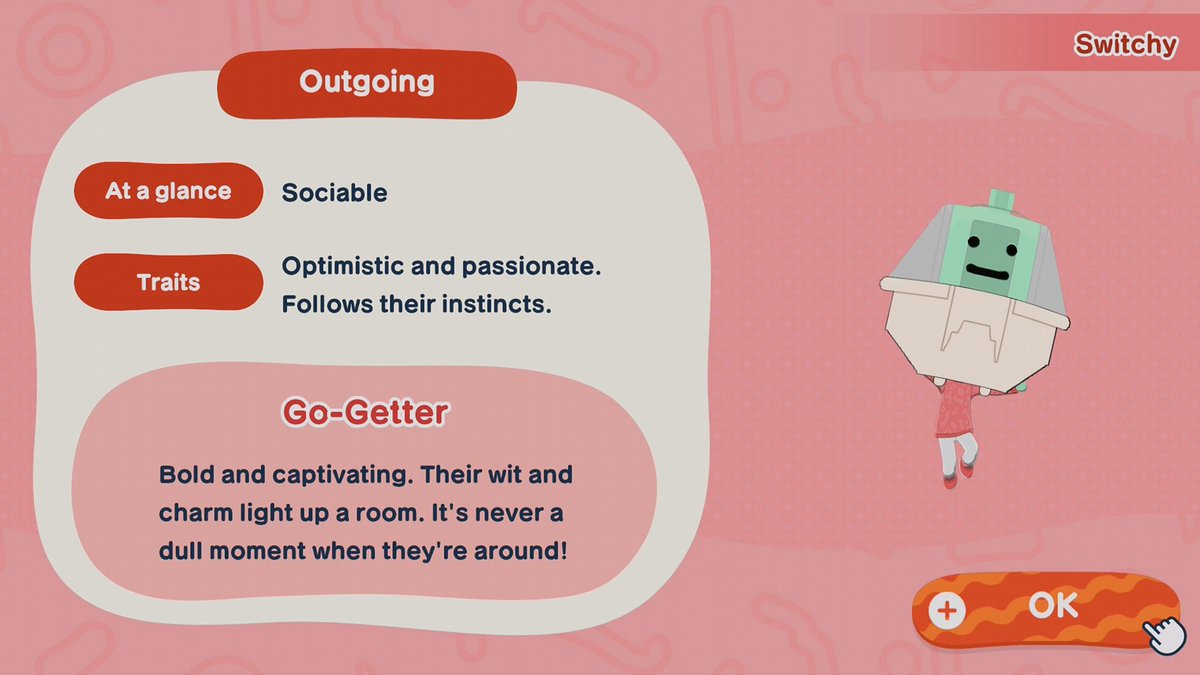 Switchy

Outgoing

At a glance Sociable

Traits Optimistic and passionate. Follows their instincts.

Go-Getter

Bold and captivating. Their wit and charm light up a room. It's never a dull moment when they're around!

+ OK